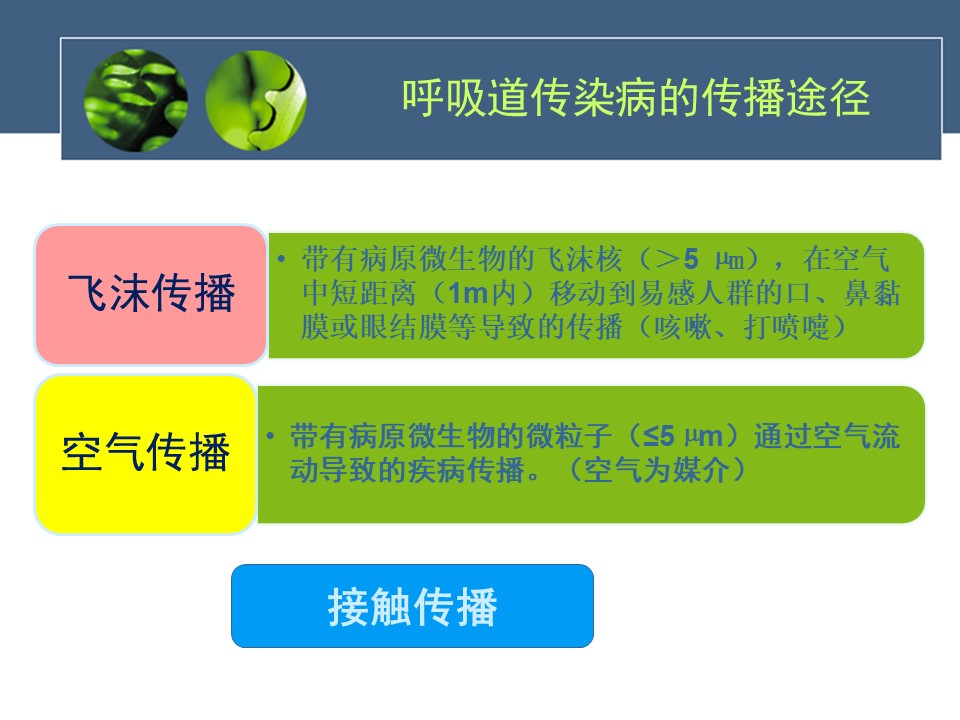 呼吸道传染病的传播途径

飞沫传播

• 带有病原微生物的飞沫核（＞5 μm），在空气中短距离（1m内）移动到易感人群的口、鼻黏膜或眼结膜等导致的传播（咳嗽、打喷嚏）

空气传播

• 带有病原微生物的微粒子（≤5 μm）通过空气流动导致的疾病传播。（空气为媒介）

接触传播